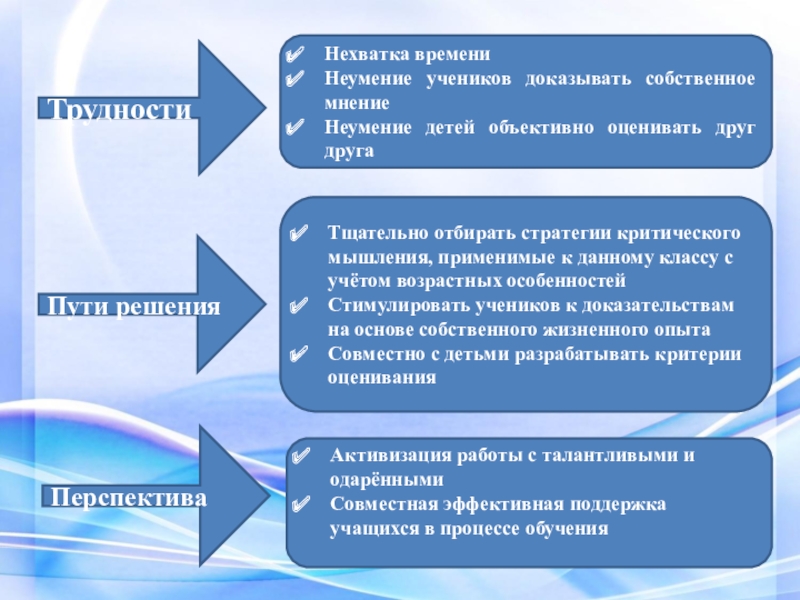 Трудности

✔ Нехватка времени
✔ Неумение учеников доказывать собственное мнение
✔ Неумение детей объективно оценивать друг друга

Пути решения

✔ Тщательно отбирать стратегии критического мышления, применимые к данному классу с учётом возрастных особенностей
✔ Стимулировать учеников к доказательствам на основе собственного жизненного опыта
✔ Совместно с детьми разрабатывать критерии оценивания

Перспектива

✔ Активизация работы с талантливыми и одарёнными
✔ Совместная эффективная поддержка учащихся в процессе обучения